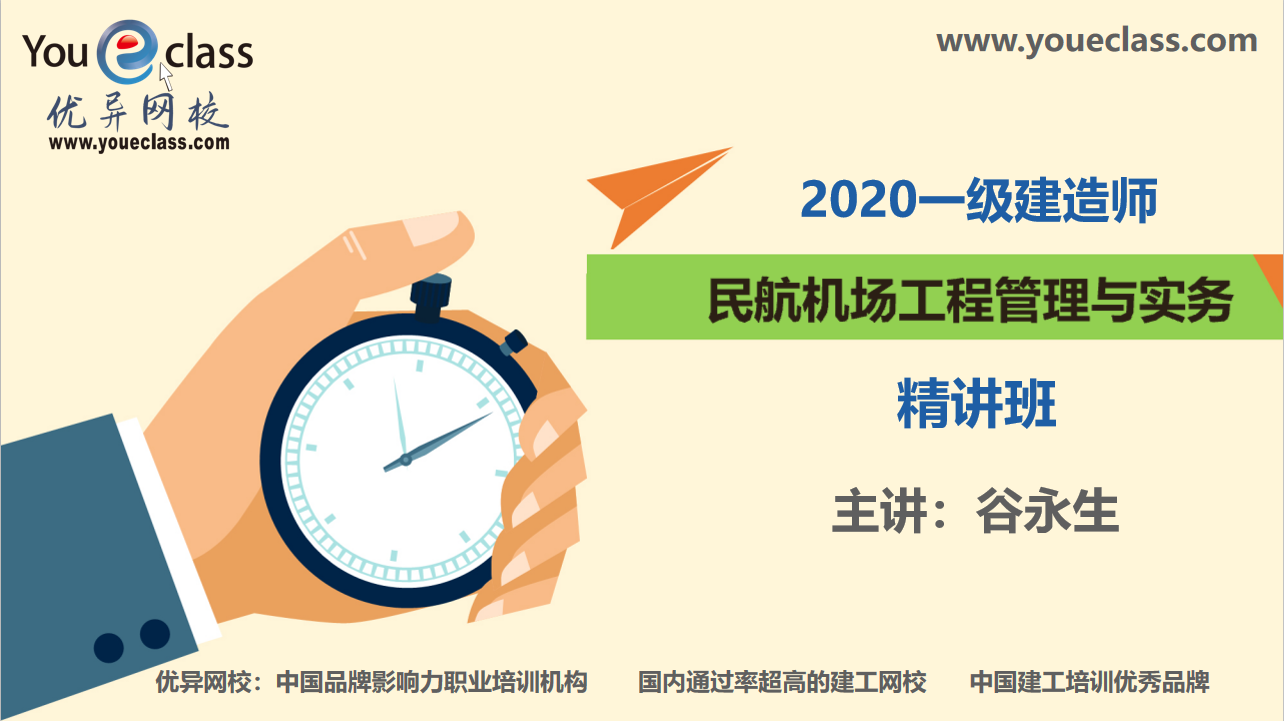 You e class
优异网校
www.youeclass.com

www.youeclass.com

2020一级建造师

民航机场工程管理与实务

精讲班

主讲：谷永生

优异网校：中国品牌影响力职业培训机构 国内通过率超高的建工网校 中国建工培训优秀品牌